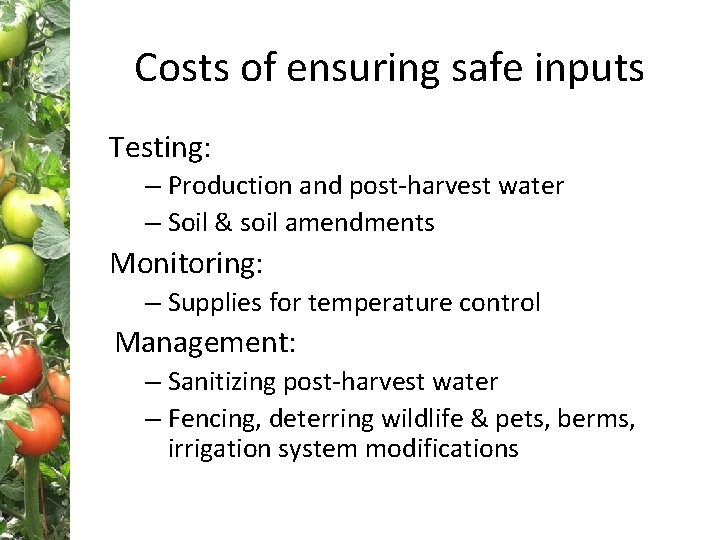 Costs of ensuring safe inputs

Testing:
– Production and post-harvest water
– Soil & soil amendments

Monitoring:
– Supplies for temperature control

Management:
– Sanitizing post-harvest water
– Fencing, deterring wildlife & pets, berms, irrigation system modifications